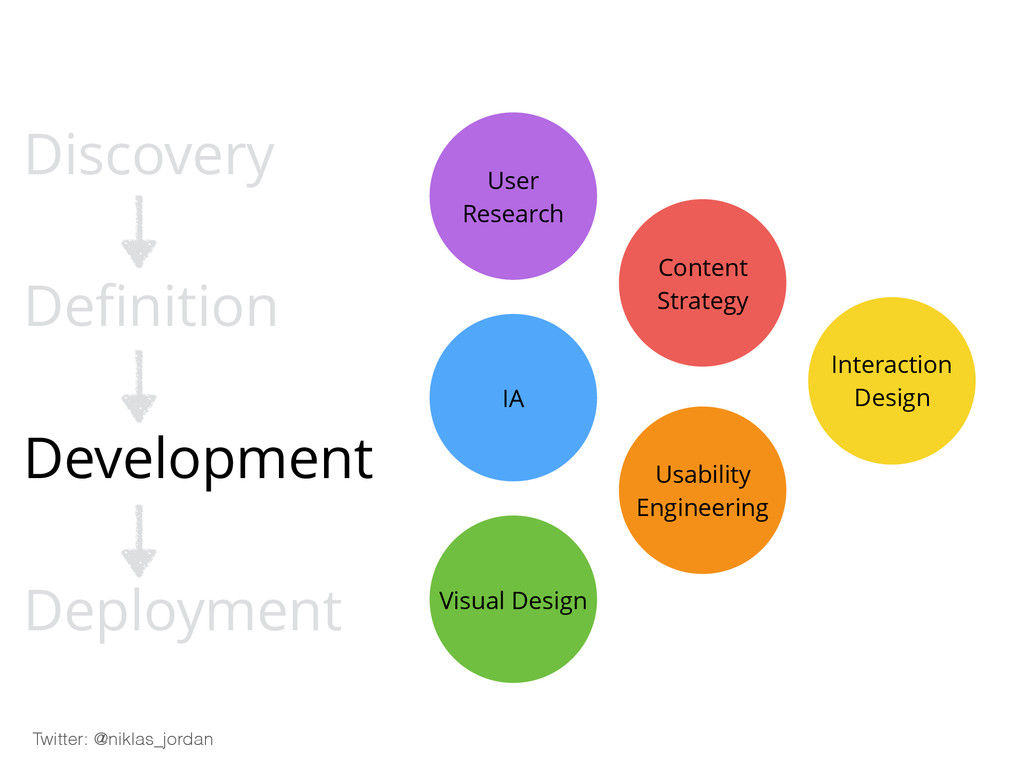 Discovery

Definition

Development

Deployment

User Research

Content Strategy

Interaction Design

IA

Usability Engineering

Visual Design

Twitter: @niklas_jordan